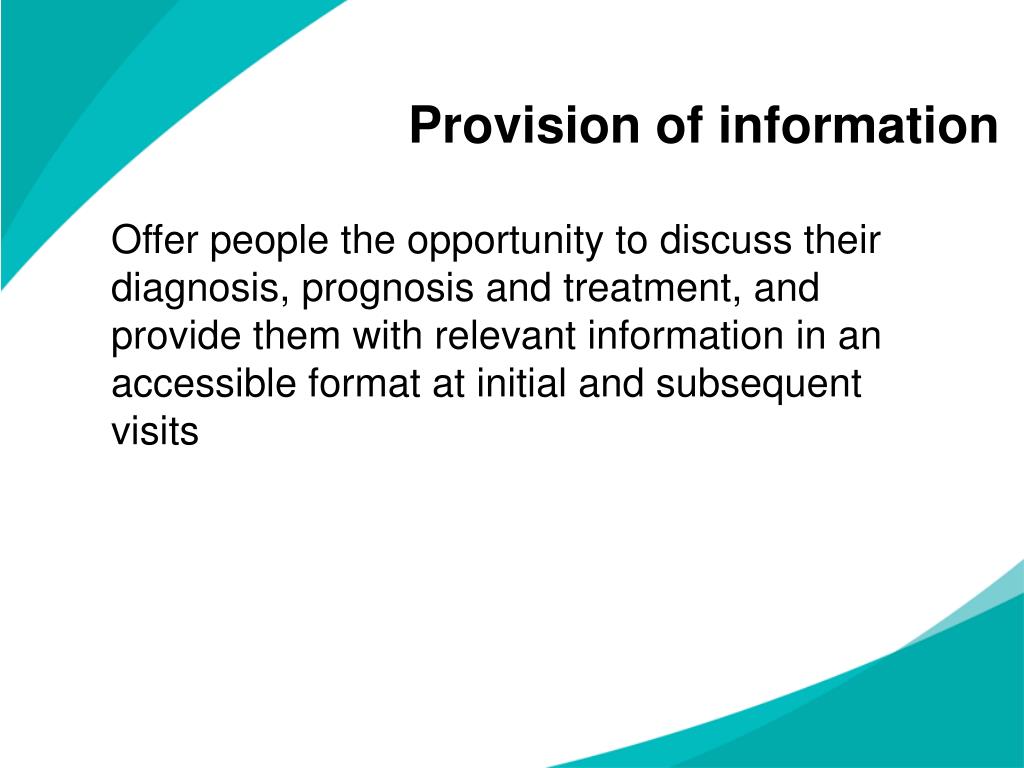 Provision of information

Offer people the opportunity to discuss their diagnosis, prognosis and treatment, and provide them with relevant information in an accessible format at initial and subsequent visits